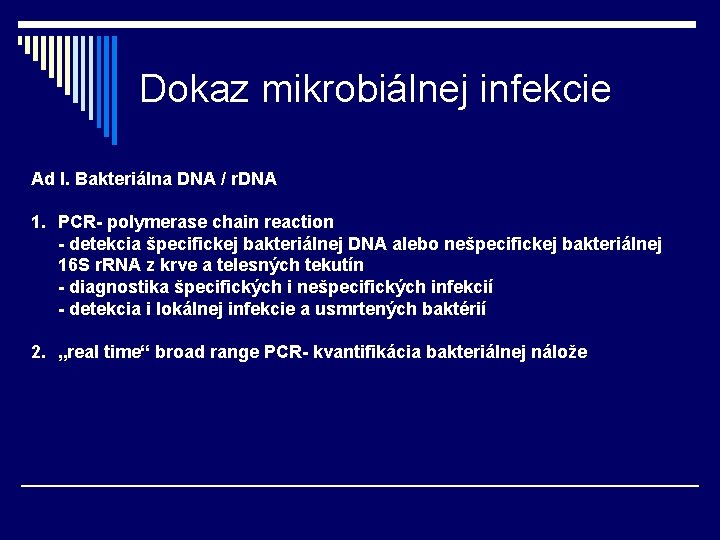 Dokaz mikrobiálnej infekcie

Ad I. Bakteriálna DNA / rDNA

1. PCR- polymerase chain reaction
- detekcia špecifickej bakteriálnej DNA alebo nešpecifickej bakteriálnej 16S rRNA z krve a telesných tekutín
- diagnostika špecifických i nešpecifických infekcií
- detekcia i lokálnej infekcie a usmrtených baktérií

2. „real time“ broad range PCR- kvantifikácia bakteriálnej nálože